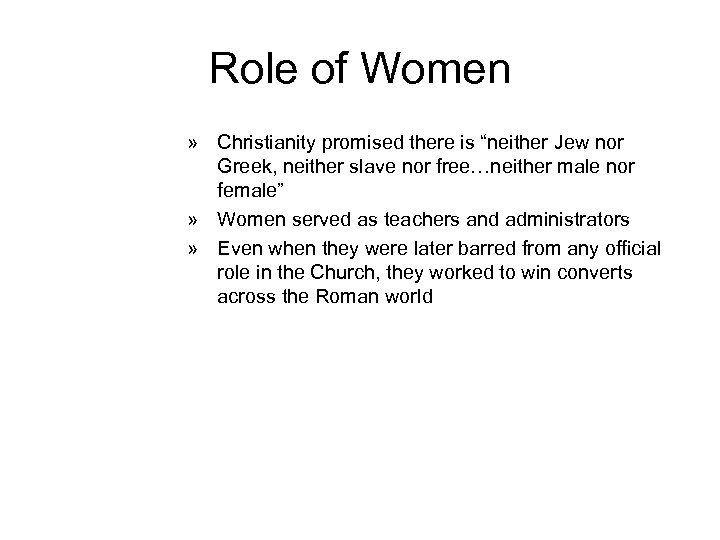 Role of Women

» Christianity promised there is “neither Jew nor Greek, neither slave nor free…neither male nor female”

» Women served as teachers and administrators

» Even when they were later barred from any official role in the Church, they worked to win converts across the Roman world